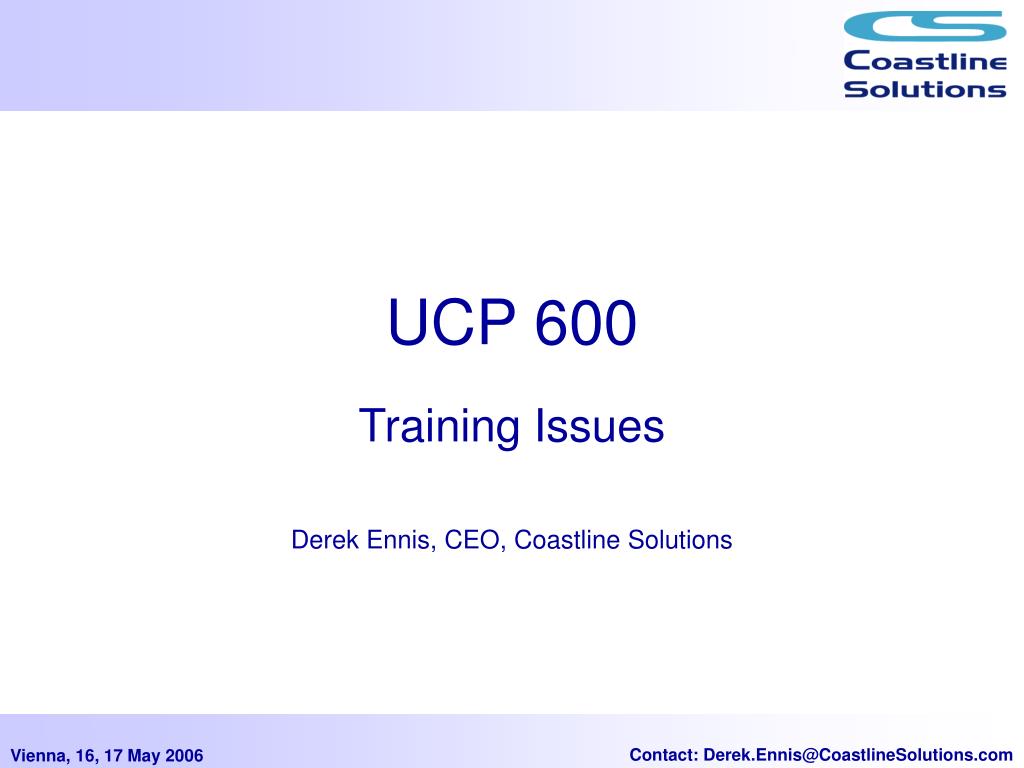 CS
Coastline
Solutions

UCP 600

Training Issues

Derek Ennis, CEO, Coastline Solutions

Vienna, 16, 17 May 2006

Contact: Derek.Ennis@CoastlineSolutions.com